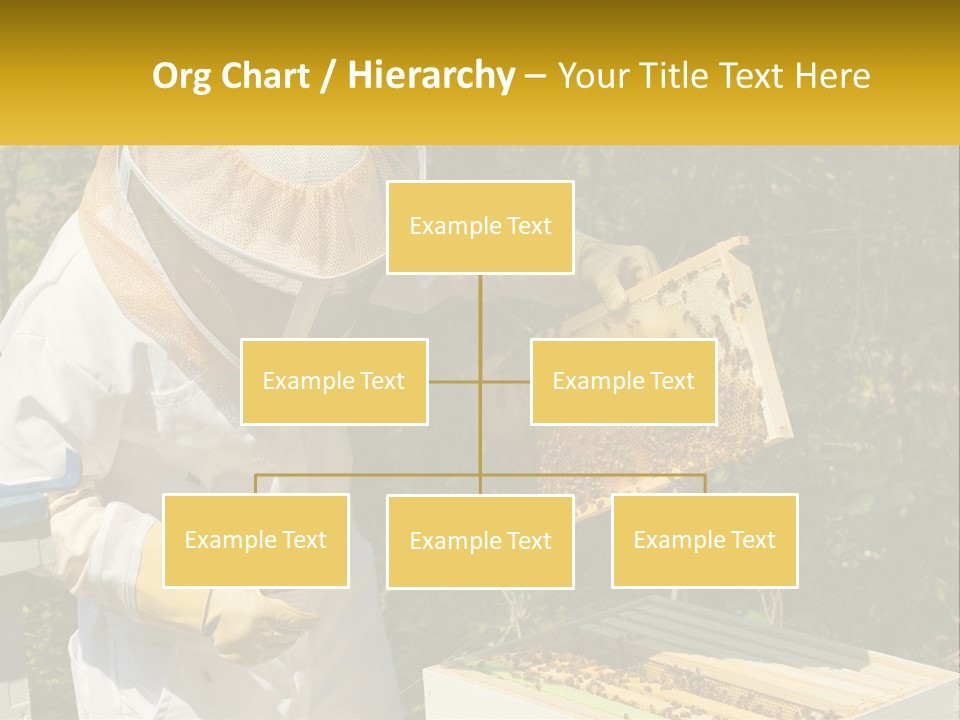 Org Chart / Hierarchy – Your Title Text Here

Example Text

Example Text

Example Text

Example Text

Example Text

Example Text